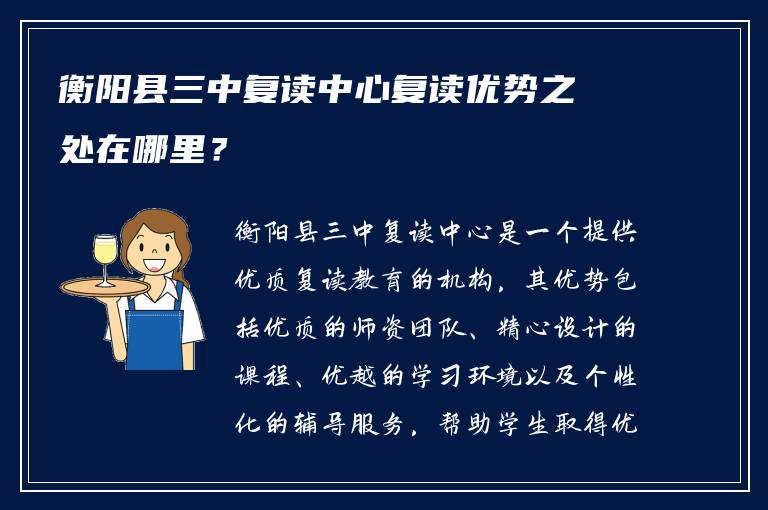 衡阳县三中复读中心复读优势之处在哪里？

衡阳县三中复读中心是一个提供优质复读教育的机构，其优势包括优质的师资团队、精心设计的课程、优越的学习环境以及个性化的辅导服务，帮助学生取得优